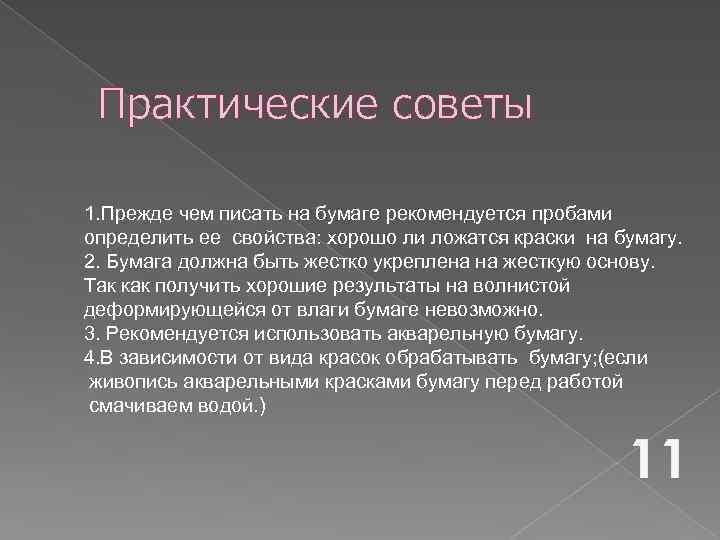 Практические советы

1.Прежде чем писать на бумаге рекомендуется пробами определить ее свойства: хорошо ли ложатся краски на бумагу.
2. Бумага должна быть жестко укреплена на жесткую основу. Так как получить хорошие результаты на волнистой деформирующейся от влаги бумаге невозможно.
3. Рекомендуется использовать акварельную бумагу.
4.В зависимости от вида красок обрабатывать бумагу;(если живопись акварельными красками бумагу перед работой смачиваем водой.)

11